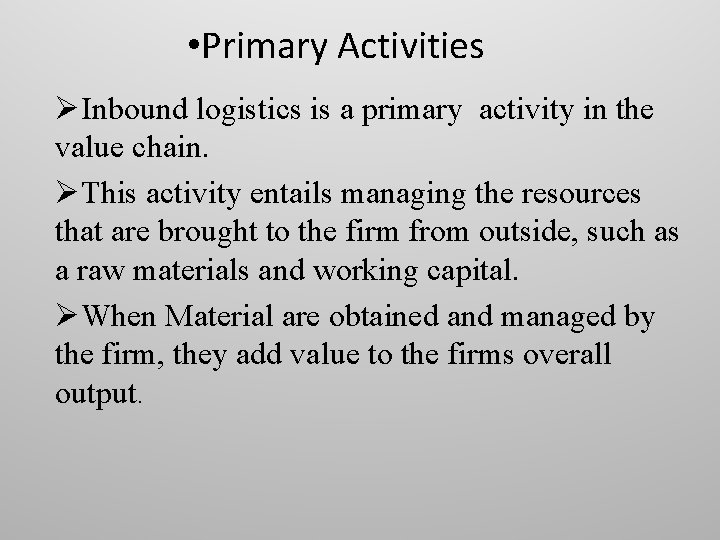 •Primary Activities

➢Inbound logistics is a primary activity in the value chain.

➢This activity entails managing the resources that are brought to the firm from outside, such as a raw materials and working capital.

➢When Material are obtained and managed by the firm, they add value to the firms overall output.